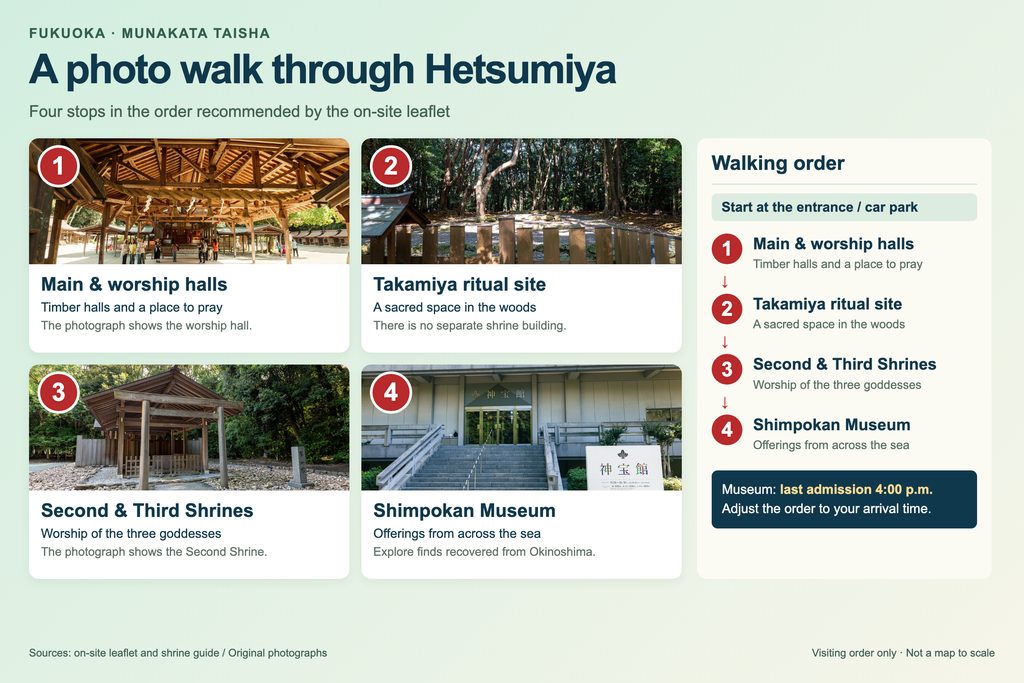 FUKUOKA · MUNAKATA TAISHA

A photo walk through Hetsumiya

Four stops in the order recommended by the on-site leaflet

1
Main & worship halls
Timber halls and a place to pray
The photograph shows the worship hall.

2
Takamiya ritual site
A sacred space in the woods
There is no separate shrine building.

3
Second & Third Shrines
Worship of the three goddesses
The photograph shows the Second Shrine.

4
神宝館
神宝館
Shimpokan Museum
Offerings from across the sea
Explore finds recovered from Okinoshima.

Walking order

Start at the entrance / car park

1 Main & worship halls
Timber halls and a place to pray
↓
2 Takamiya ritual site
A sacred space in the woods
↓
3 Second & Third Shrines
Worship of the three goddesses
↓
4 Shimpokan Museum
Offerings from across the sea

Museum: last admission 4:00 p.m.
Adjust the order to your arrival time.

Sources: on-site leaflet and shrine guide / Original photographs

Visiting order only · Not a map to scale